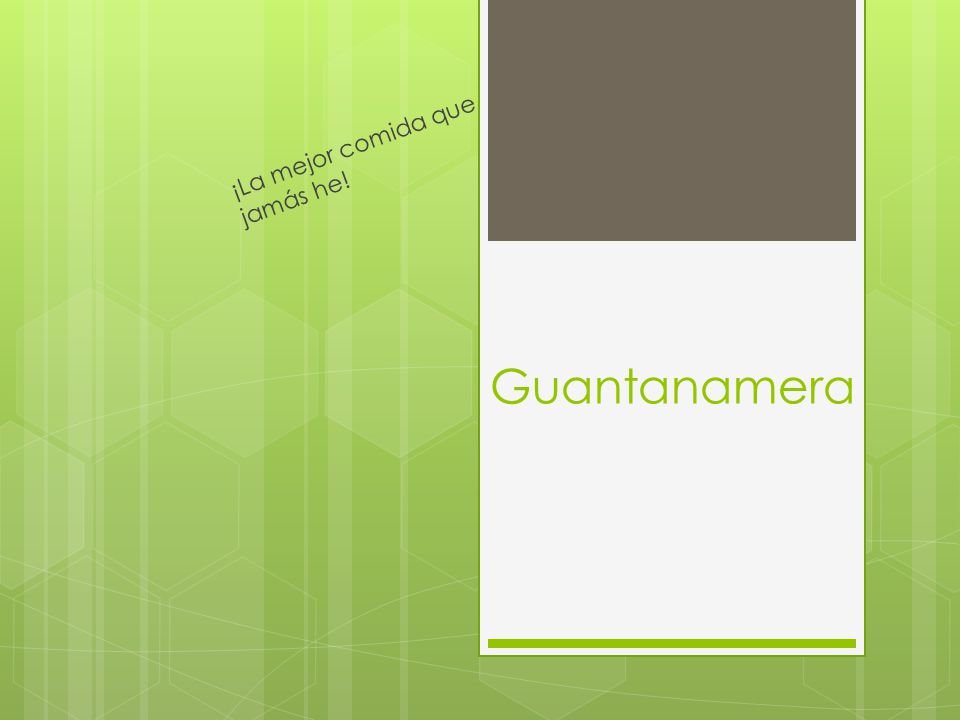 ¡La mejor comida que jamás he!

Guantanamera